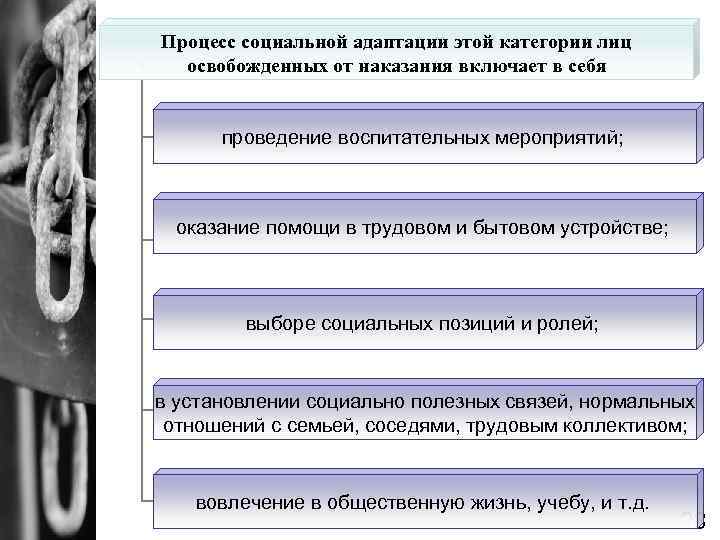 Процесс социальной адаптации этой категории лиц освобожденных от наказания включает в себя

проведение воспитательных мероприятий;

оказание помощи в трудовом и бытовом устройстве;

выборе социальных позиций и ролей;

в установлении социально полезных связей, нормальных отношений с семьей, соседями, трудовым коллективом;

вовлечение в общественную жизнь, учебу, и т.д.